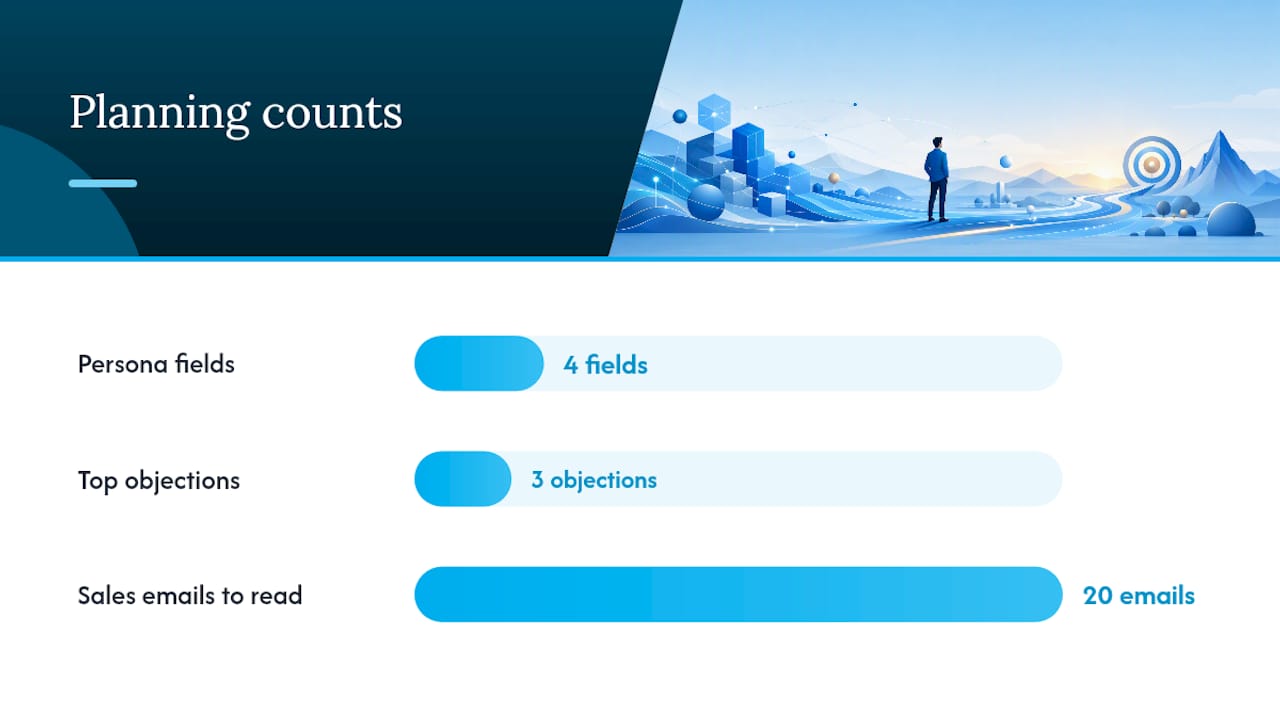 Planning counts

Persona fields

4 fields

Top objections

3 objections

Sales emails to read

20 emails